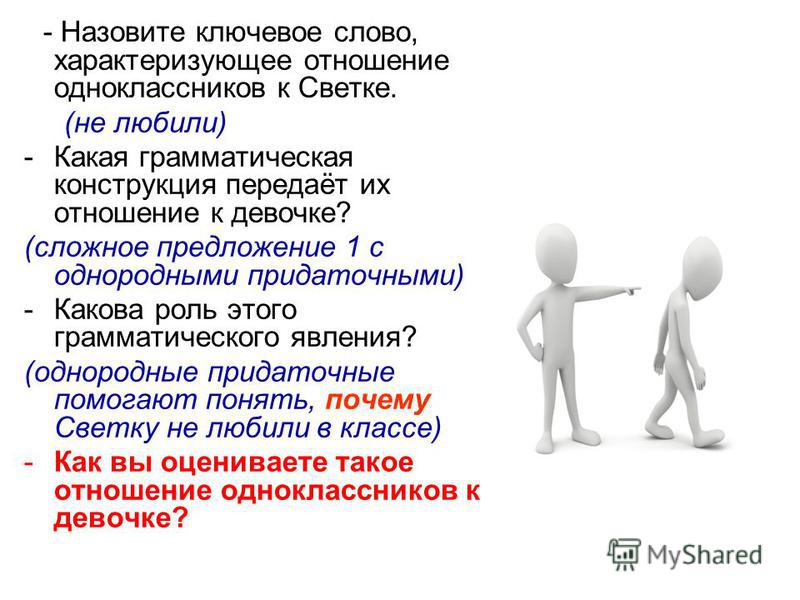 - Назовите ключевое слово, характеризующее отношение одноклассников к Светке.

(не любили)

- Какая грамматическая конструкция передаёт их отношение к девочке?

(сложное предложение 1 с однородными придаточными)

- Какова роль этого грамматического явления?

(однородные придаточные помогают понять, почему Светку не любили в классе)

- Как вы оцениваете такое отношение одноклассников к девочке?

MyShared